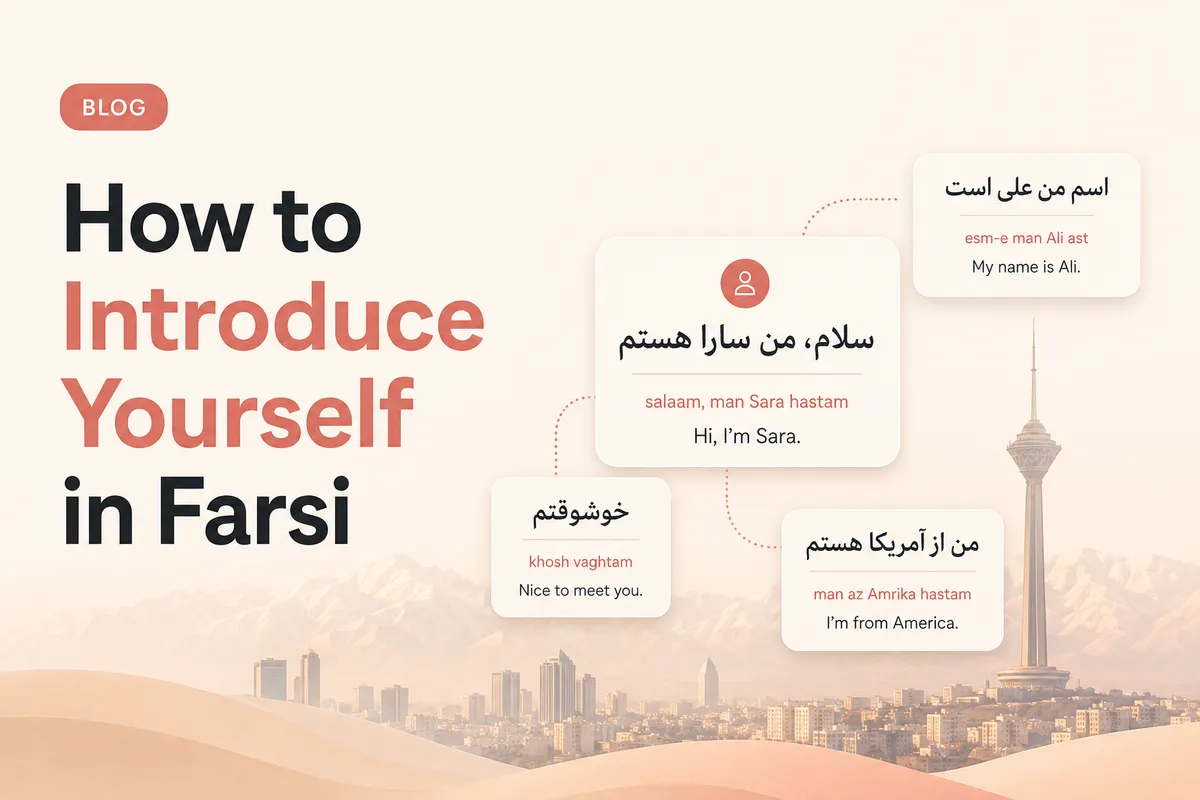 BLOG

How to Introduce Yourself in Farsi

اسم من علی است
esm-e man Ali ast
My name is Ali.

سلام، من سارا هستم
salaam, man Sara hastam
Hi, I'm Sara.

خوشوقتم
khosh vaghtam
Nice to meet you.

من از آمریکا هستم
man az Amrika hastam
I'm from America.